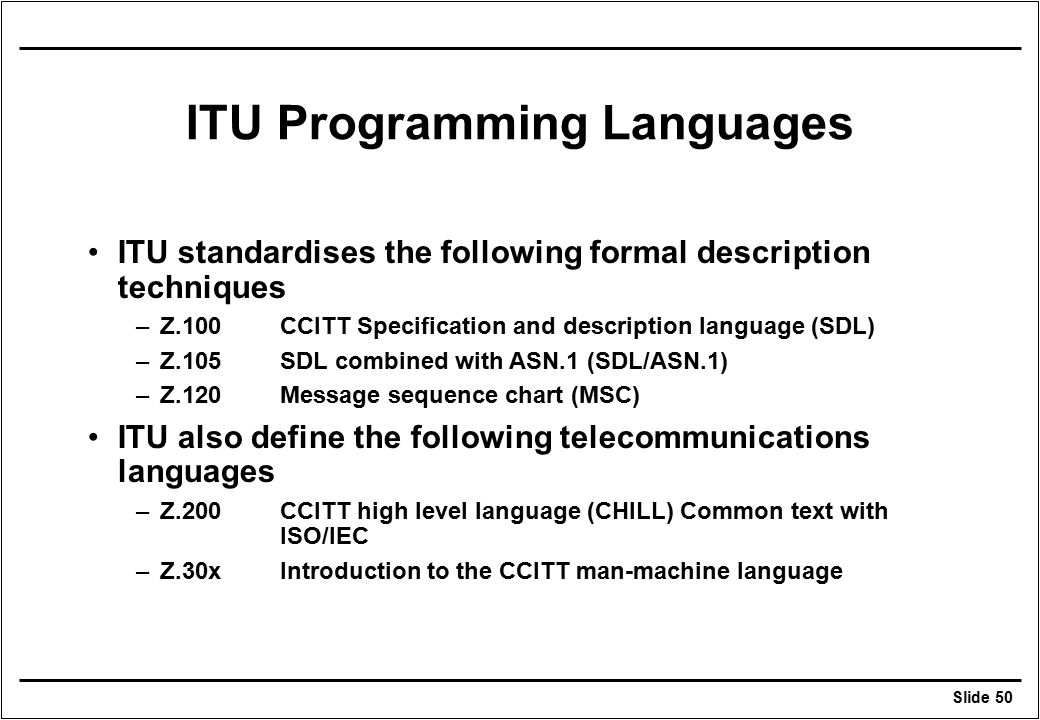 ITU Programming Languages

• ITU standardises the following formal description techniques

– Z.100 CCITT Specification and description language (SDL)

– Z.105 SDL combined with ASN.1 (SDL/ASN.1)

– Z.120 Message sequence chart (MSC)

• ITU also define the following telecommunications languages

– Z.200 CCITT high level language (CHILL) Common text with ISO/IEC

– Z.30x Introduction to the CCITT man-machine language

Slide 50